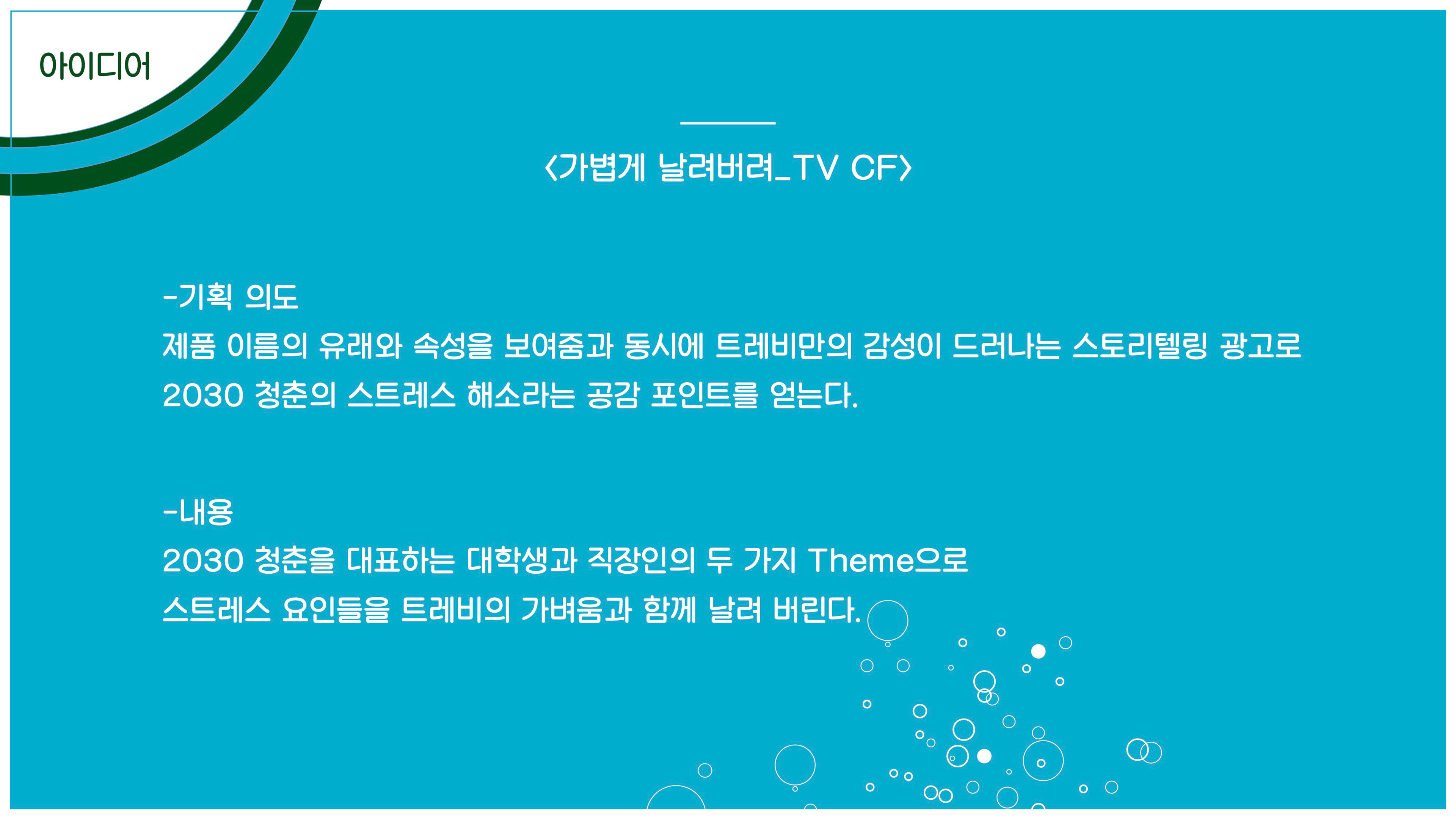 아이디어

<가볍게 날려버려_TV CF>

-기획 의도
제품 이름의 유래와 속성을 보여줌과 동시에 트레비만의 감성이 드러나는 스토리텔링 광고로 2030 청춘의 스트레스 해소라는 공감 포인트를 얻는다.

-내용
2030 청춘을 대표하는 대학생과 직장인의 두 가지 Theme으로 스트레스 요인들을 트레비의 가벼움과 함께 날려 버린다.